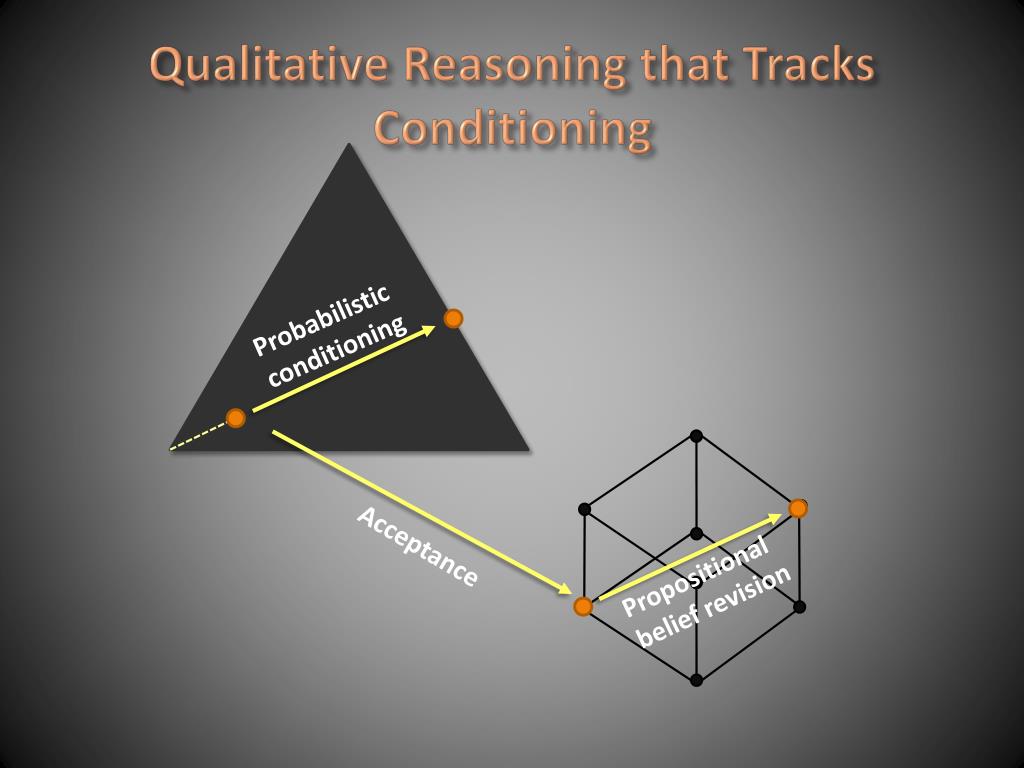 Qualitative Reasoning that Tracks Conditioning

Probabilistic conditioning

Acceptance

Propositional belief revision